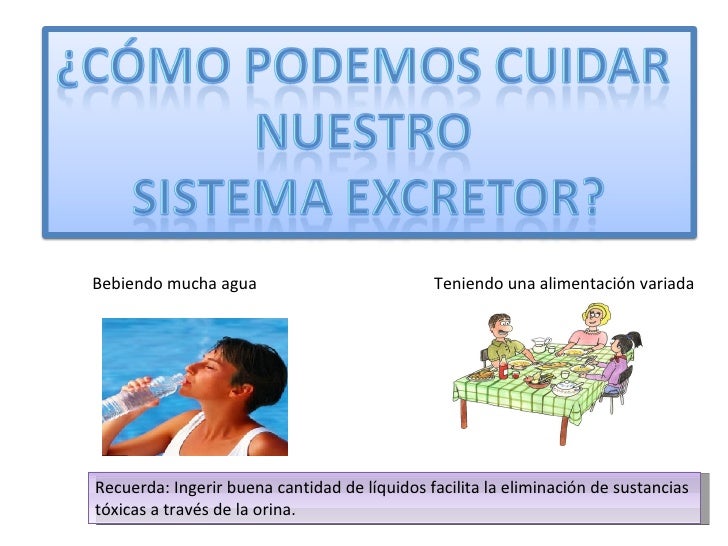 ¿CÓMO PODEMOS CUIDAR NUESTRO SISTEMA EXCRETOR?

Bebiendo mucha agua

Teniendo una alimentación variada

Recuerda: Ingerir buena cantidad de líquidos facilita la eliminación de sustancias tóxicas a través de la orina.